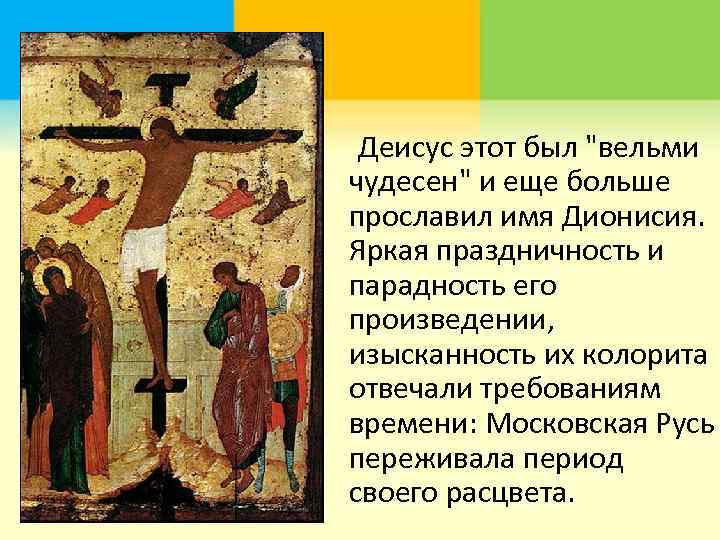 Деисус этот был "вельми чудесен" и еще больше прославил имя Дионисия. Яркая праздничность и парадность его произведении, изысканность их колорита отвечали требованиям времени: Московская Русь переживала период своего расцвета.